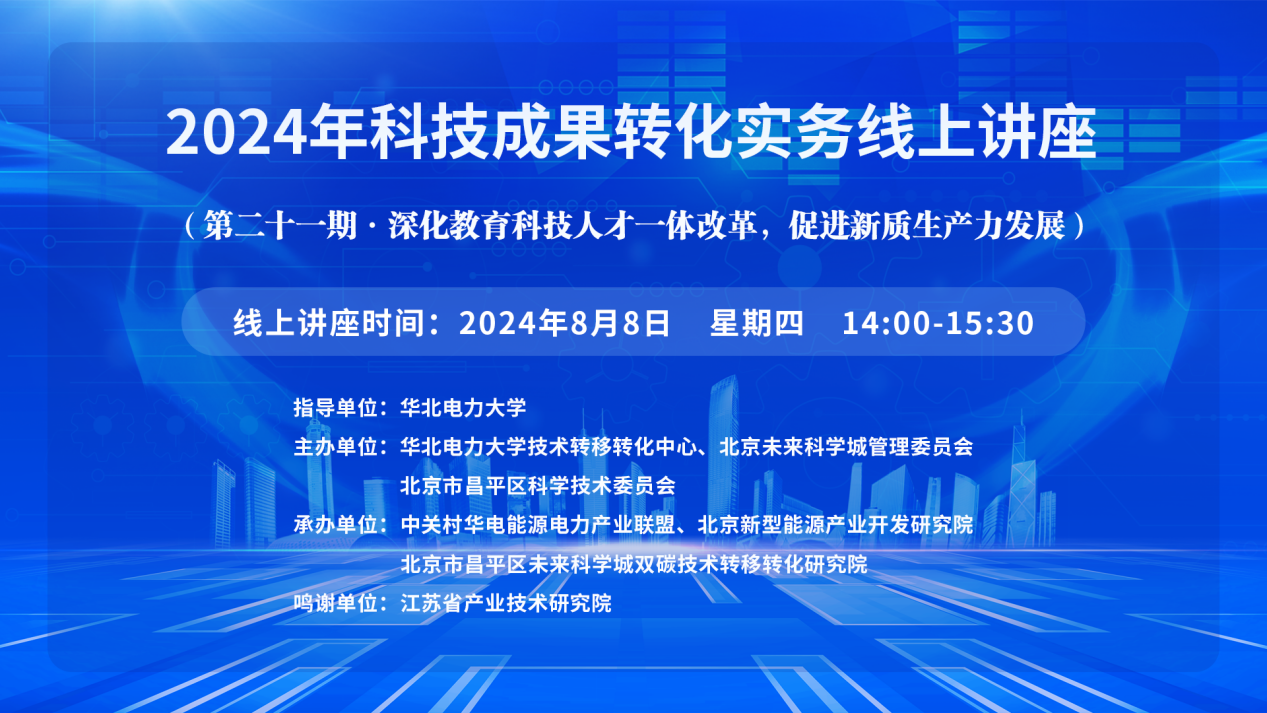 2024年科技成果转化实务线上讲座

（第二十一期 · 深化教育科技人才一体改革，促进新质生产力发展）

线上讲座时间：2024年8月8日 星期四 14:00-15:30

指导单位：华北电力大学
主办单位：华北电力大学技术转移转化中心、北京未来科学城管理委员会
北京市昌平区科学技术委员会
承办单位：中关村华电能源电力产业联盟、北京新型能源产业开发研究院
北京市昌平区未来科学城双碳技术转移转化研究院
鸣谢单位：江苏省产业技术研究院